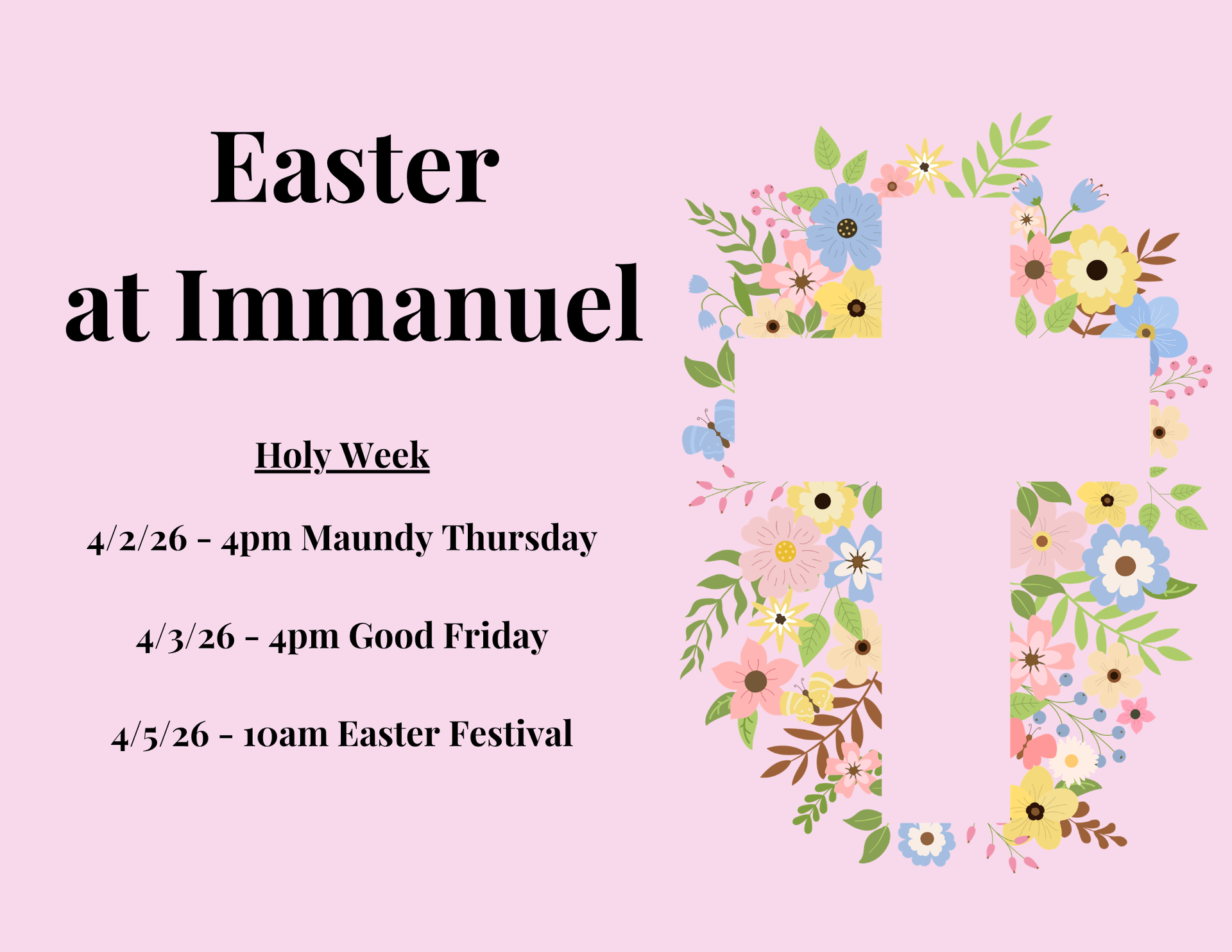 Easter at Immanuel

Holy Week

4/2/26 - 4pm Maundy Thursday

4/3/26 - 4pm Good Friday

4/5/26 - 10am Easter Festival